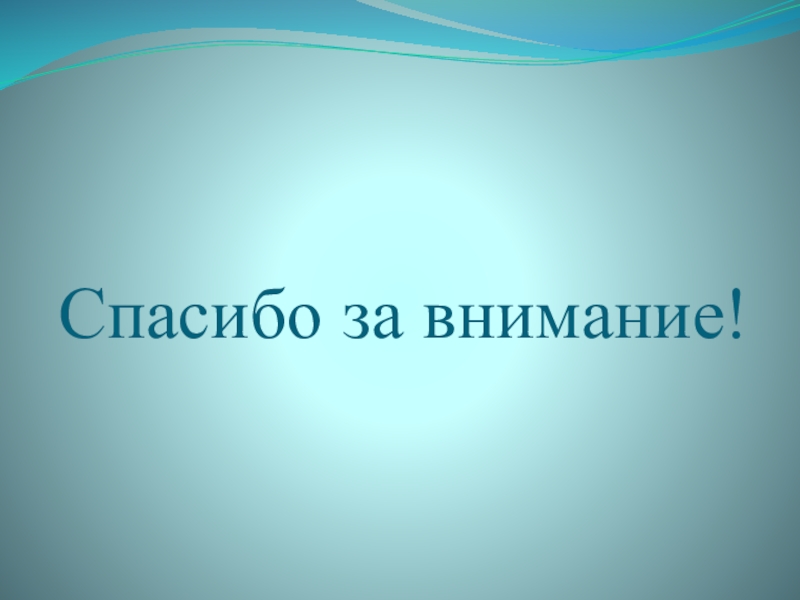 Спасибо за внимание!